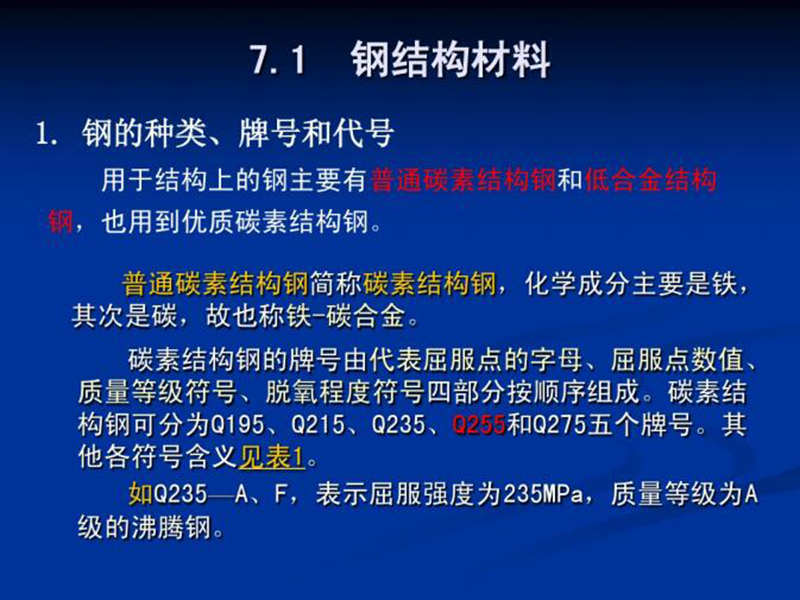 7.1　钢结构材料

1. 钢的种类、牌号和代号

用于结构上的钢主要有普通碳素结构钢和低合金结构钢，也用到优质碳素结构钢。

普通碳素结构钢简称碳素结构钢，化学成分主要是铁，其次是碳，故也称铁-碳合金。

碳素结构钢的牌号由代表屈服点的字母、屈服点数值、质量等级符号、脱氧程度符号四部分按顺序组成。碳素结构钢可分为Q195、Q215、Q235、Q255和Q275五个牌号。其他各符号含义见表1。

如Q235—A、F，表示屈服强度为235MPa，质量等级为A级的沸腾钢。